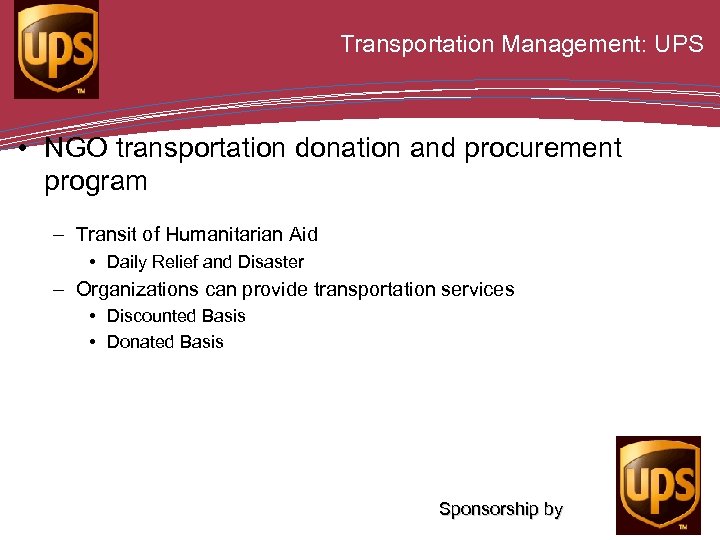 ups
TM

Transportation Management: UPS

• NGO transportation donation and procurement program

– Transit of Humanitarian Aid
• Daily Relief and Disaster
– Organizations can provide transportation services
• Discounted Basis
• Donated Basis

Sponsorship by

ups
TM